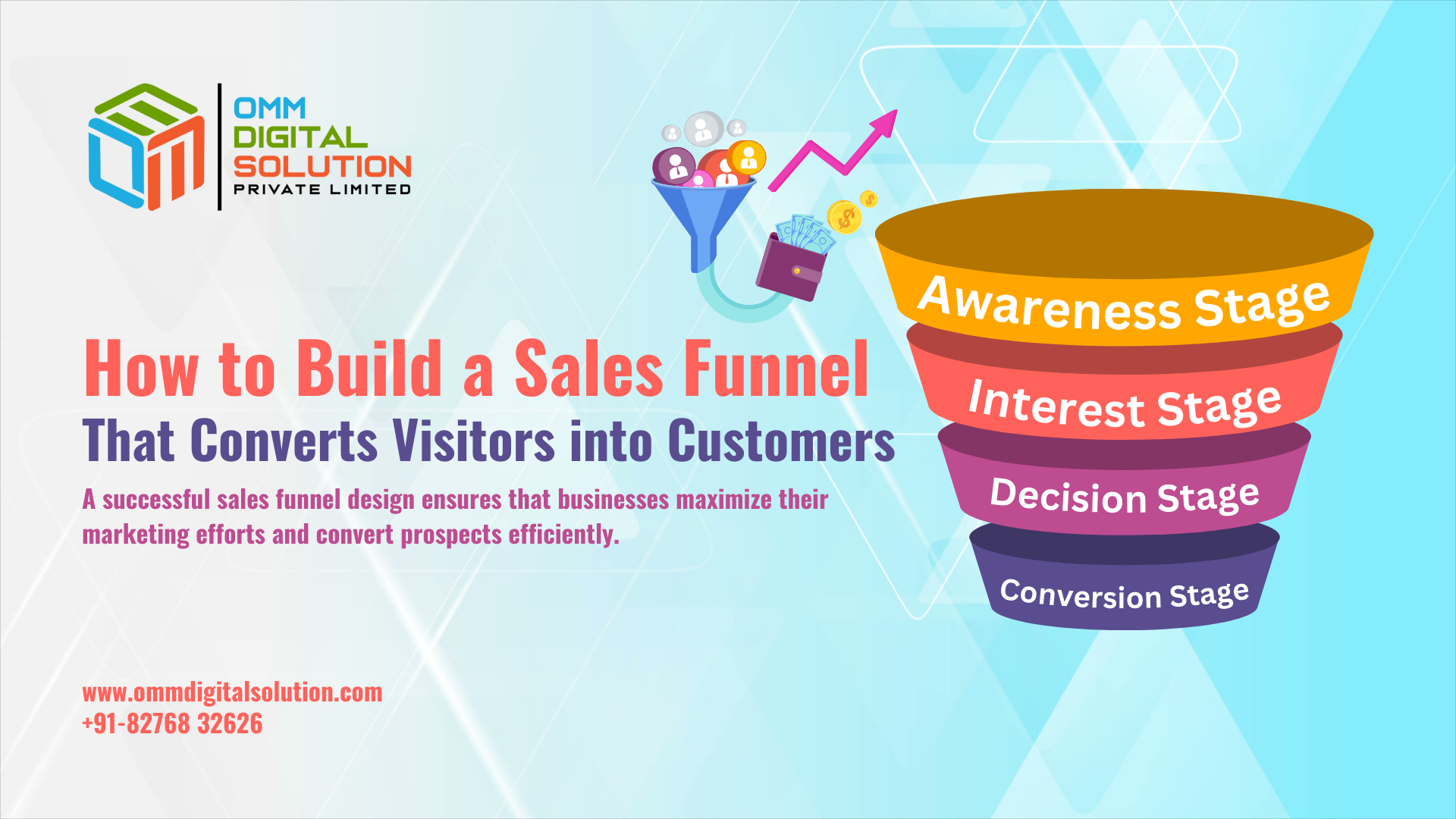 OMM
DIGITAL
SOLUTION
PRIVATE LIMITED

How to Build a Sales Funnel
That Converts Visitors into Customers

A successful sales funnel design ensures that businesses maximize their marketing efforts and convert prospects efficiently.

Awareness Stage
Interest Stage
Decision Stage
Conversion Stage

www.ommdigitalsolution.com
+91-82768 32626